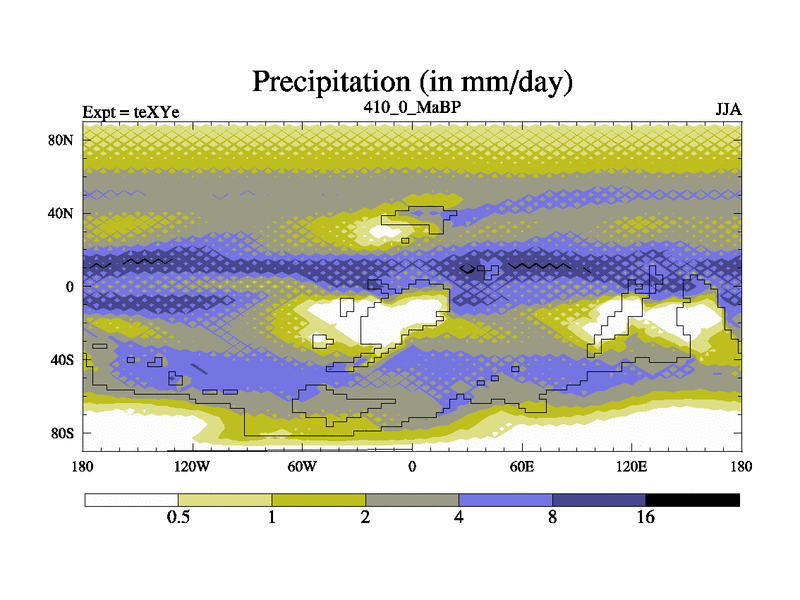 Precipitation (in mm/day)

Expt = teXYe
410_0_MaBP
JJA

80N
40N
0
40S
80S

180
120W
60W
0
60E
120E
180

0.5
1
2
4
8
16